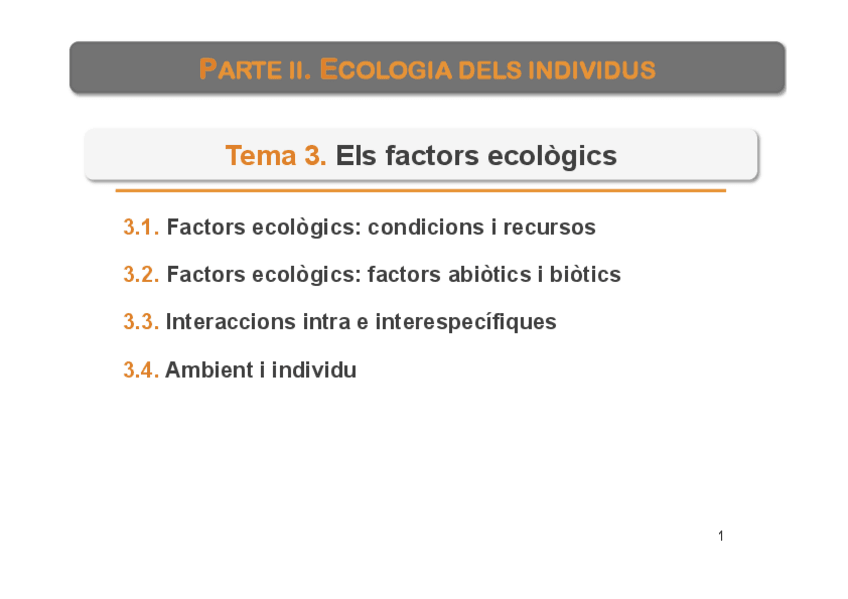 PARTE II. ECOLOGIA DELS INDIVIDUS

Tema 3. Els factors ecològics

3.1. Factors ecològics: condicions i recursos

3.2. Factors ecològics: factors abiòtics i biòtics

3.3. Interaccions intra e interespecífiques

3.4. Ambient i individu

1